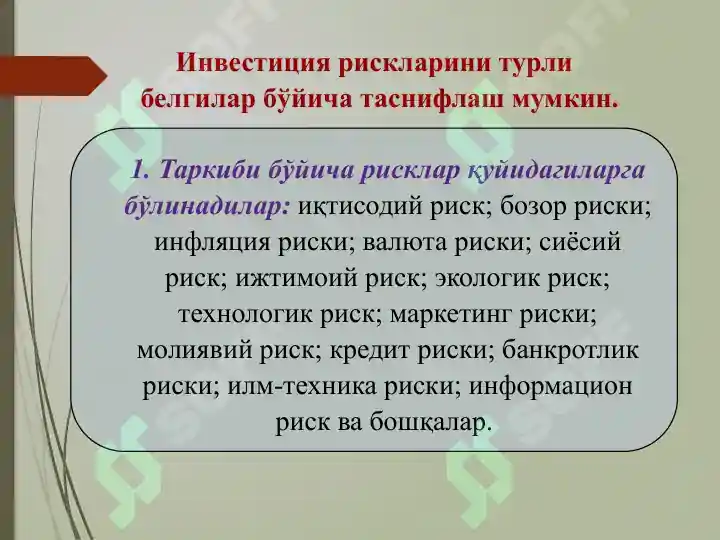 Инвестиция рискларини турли белгилар бўйича таснифлаш мумкин.

1. Таркиби бўйича рисклар қуйидагиларга бўлинадилар: иқтисодий риск; бозор риски; инфляция риски; валюта риски; сиёсий риск; ижтимоий риск; экологик риск; технологик риск; маркетинг риски; молиявий риск; кредит риски; банкротлик риски; илм-техника риски; информацион риск ва бошқалар.